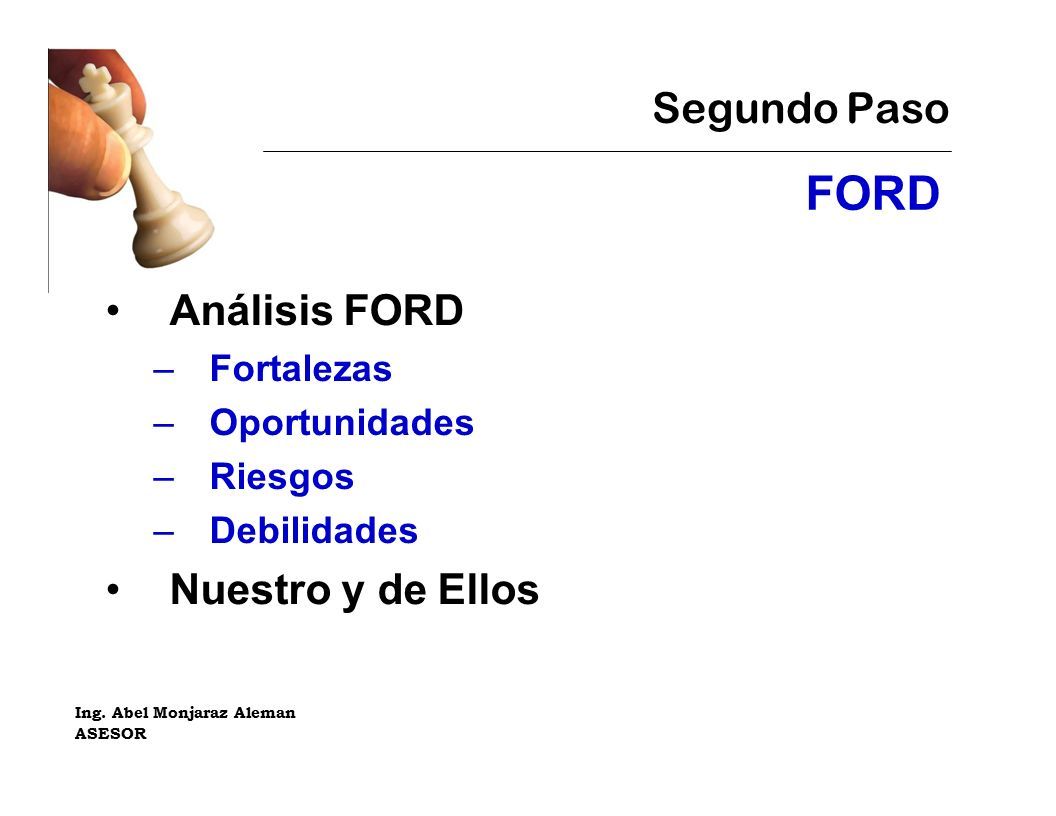 Segundo Paso

FORD

• Análisis FORD
– Fortalezas
– Oportunidades
– Riesgos
– Debilidades
• Nuestro y de Ellos

Ing. Abel Monjaraz Aleman
ASESOR